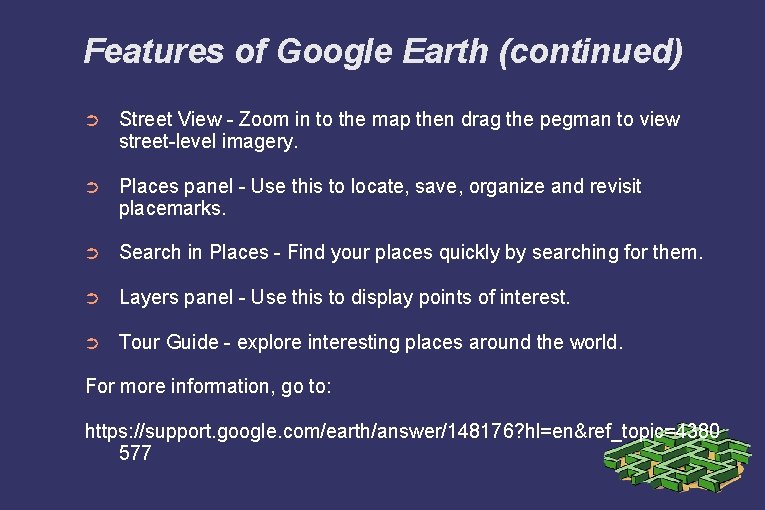 Features of Google Earth (continued)

➲ Street View - Zoom in to the map then drag the pegman to view street-level imagery.

➲ Places panel - Use this to locate, save, organize and revisit placemarks.

➲ Search in Places - Find your places quickly by searching for them.

➲ Layers panel - Use this to display points of interest.

➲ Tour Guide - explore interesting places around the world.

For more information, go to:

https://support.google.com/earth/answer/148176?hl=en&ref_topic=4380577